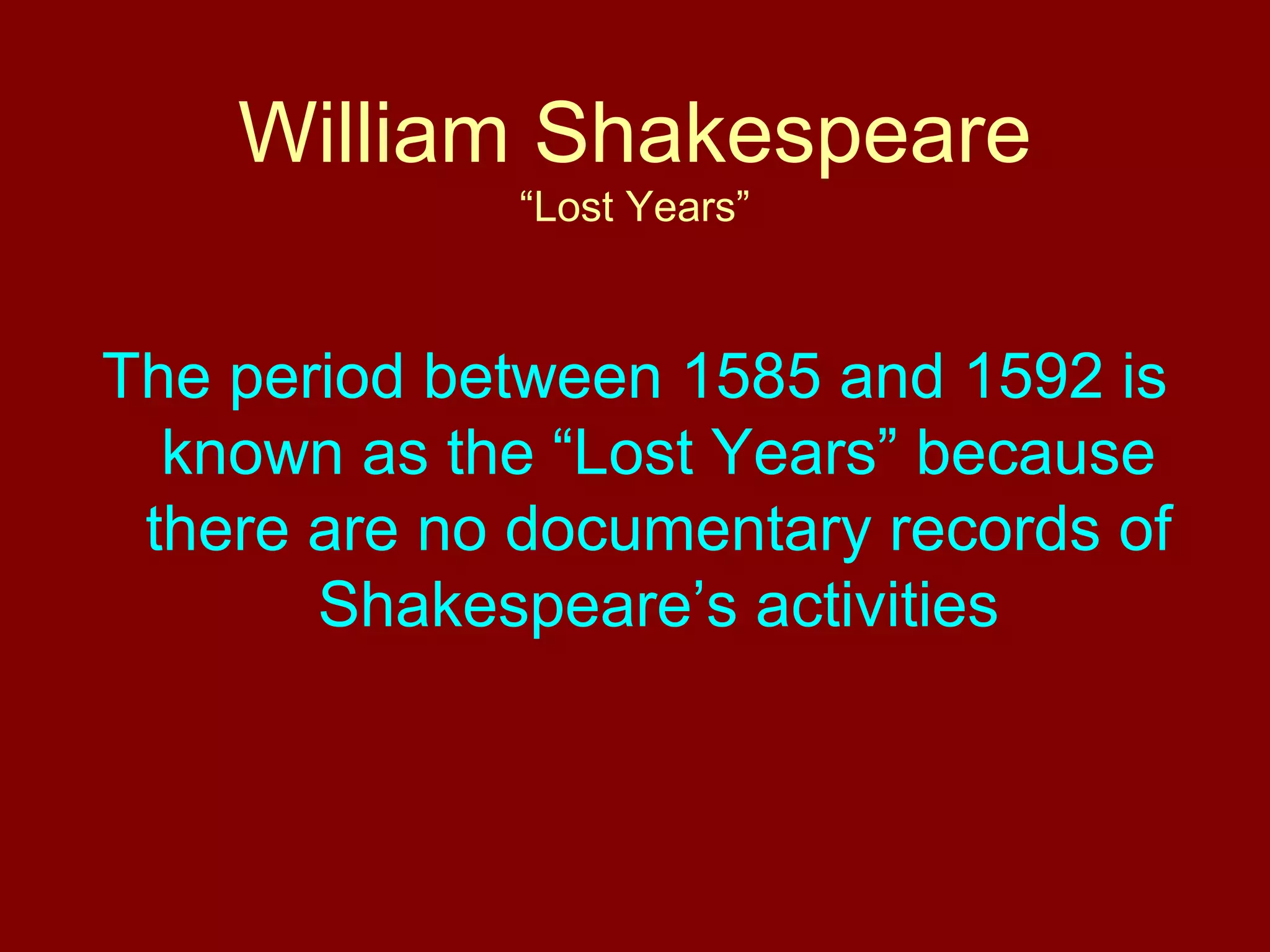 William Shakespeare
“Lost Years”

The period between 1585 and 1592 is known as the “Lost Years” because there are no documentary records of Shakespeare’s activities